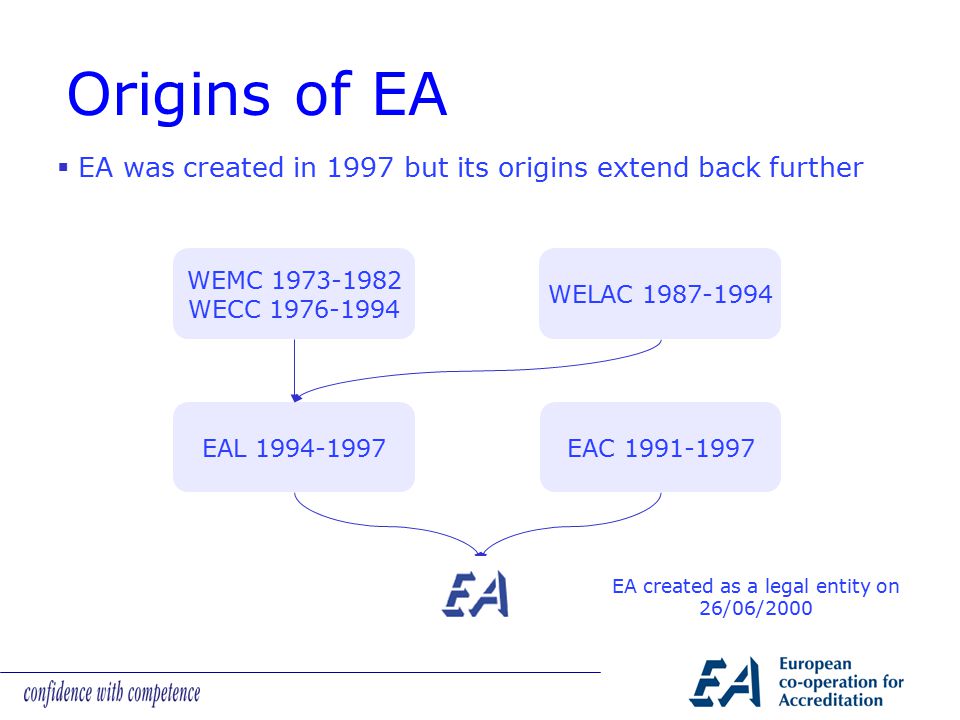 Origins of EA

▪ EA was created in 1997 but its origins extend back further

WEMC 1973-1982
WECC 1976-1994

WELAC 1987-1994

EAL 1994-1997

EAC 1991-1997

EA

EA created as a legal entity on 26/06/2000

confidence with competence

EA European co-operation for Accreditation